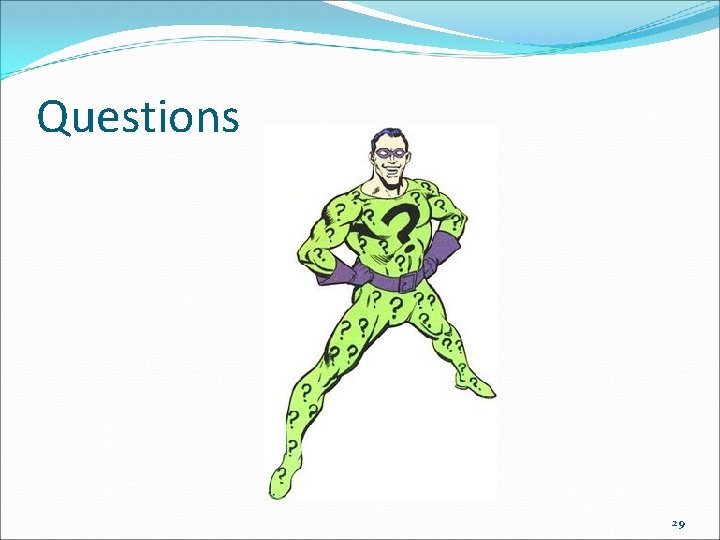 Questions

29